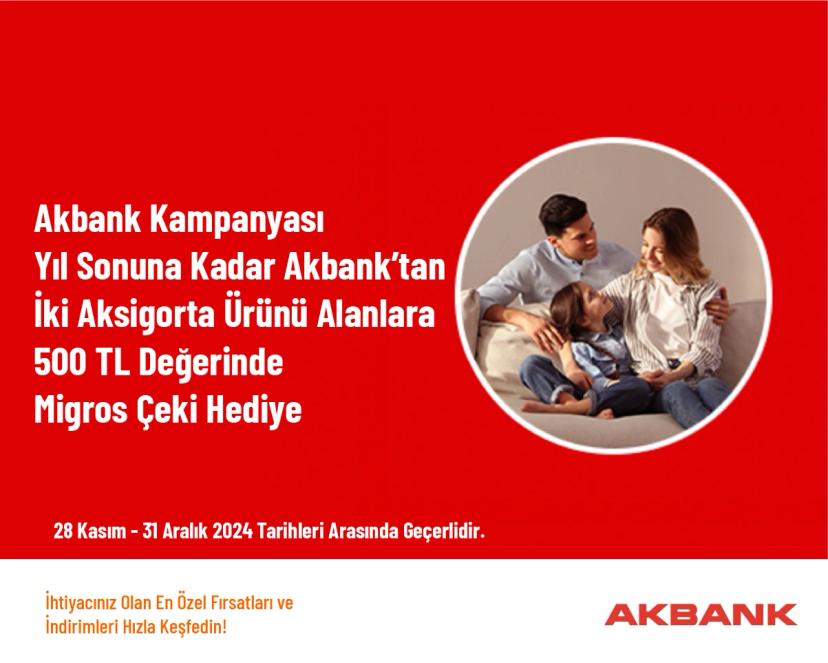 Akbank Kampanyası
Yıl Sonuna Kadar Akbank'tan İki Aksigorta Ürünü Alanlara 500 TL Değerinde Migros Çeki Hediye

28 Kasım - 31 Aralık 2024 Tarihleri Arasında Geçerlidir.

İhtiyacınız Olan En Özel Fırsatları ve İndirimleri Hızla Keşfedin!

AKBANK